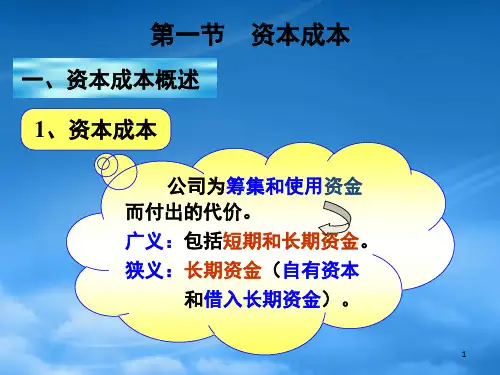 第一节　资本成本

一、资本成本概述

1、资本成本

公司为筹集和使用资金而付出的代价。

广义：包括短期和长期资金。

狭义：长期资金（自有资本和借入长期资金）。

1